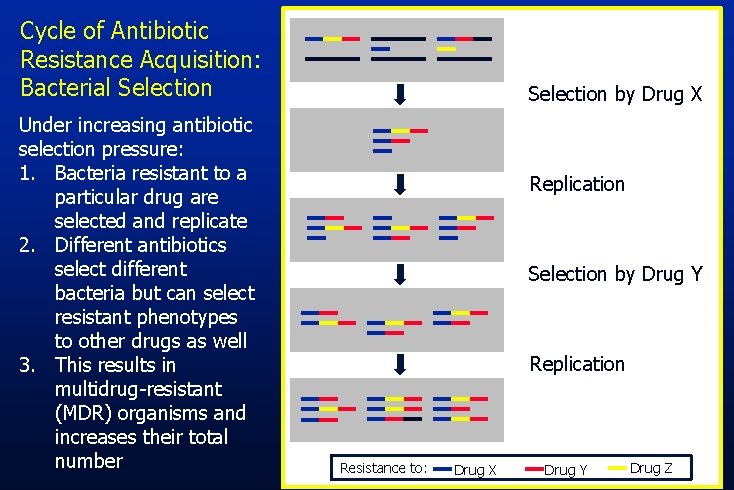 Cycle of Antibiotic Resistance Acquisition: Bacterial Selection

Under increasing antibiotic selection pressure:
1. Bacteria resistant to a particular drug are selected and replicate
2. Different antibiotics select different bacteria but can select resistant phenotypes to other drugs as well
3. This results in multidrug-resistant (MDR) organisms and increases their total number

Selection by Drug X

Replication

Selection by Drug Y

Replication

Resistance to: Drug X Drug Y Drug Z